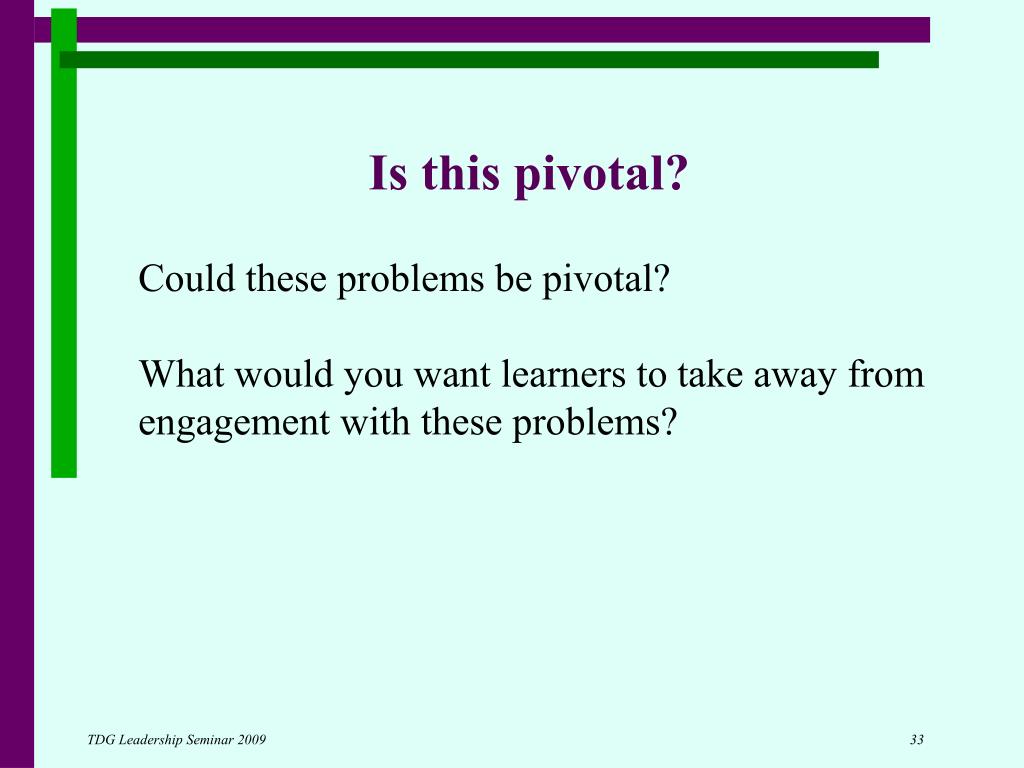 Is this pivotal?

Could these problems be pivotal?

What would you want learners to take away from engagement with these problems?

TDG Leadership Seminar 2009

33